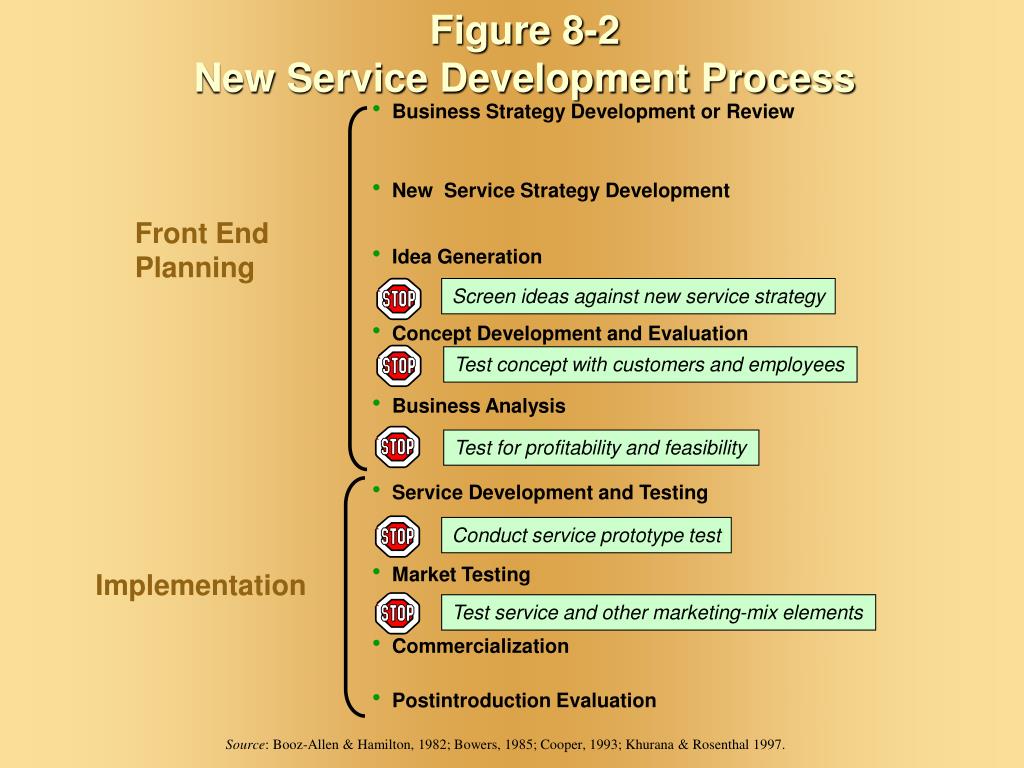 Figure 8-2
New Service Development Process

Front End Planning

• Business Strategy Development or Review

• New Service Strategy Development

• Idea Generation

STOP Screen ideas against new service strategy

• Concept Development and Evaluation

STOP Test concept with customers and employees

• Business Analysis

STOP Test for profitability and feasibility

Implementation

• Service Development and Testing

STOP Conduct service prototype test

• Market Testing

STOP Test service and other marketing-mix elements

• Commercialization

• Postintroduction Evaluation

Source: Booz-Allen & Hamilton, 1982; Bowers, 1985; Cooper, 1993; Khurana & Rosenthal 1997.